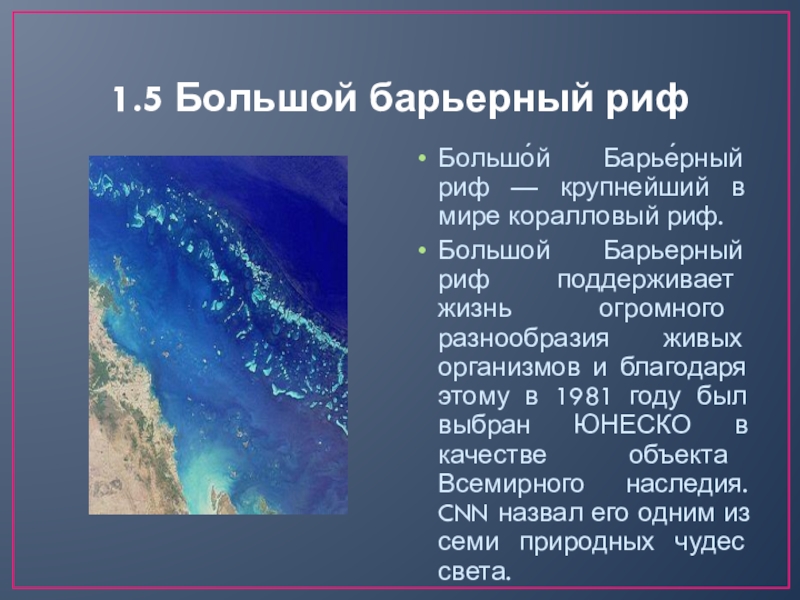 1.5 Большой барьерный риф

• Большо́й Барье́рный риф — крупнейший в мире коралловый риф.

• Большой Барьерный риф поддерживает жизнь огромного разнообразия живых организмов и благодаря этому в 1981 году был выбран ЮНЕСКО в качестве объекта Всемирного наследия. CNN назвал его одним из семи природных чудес света.